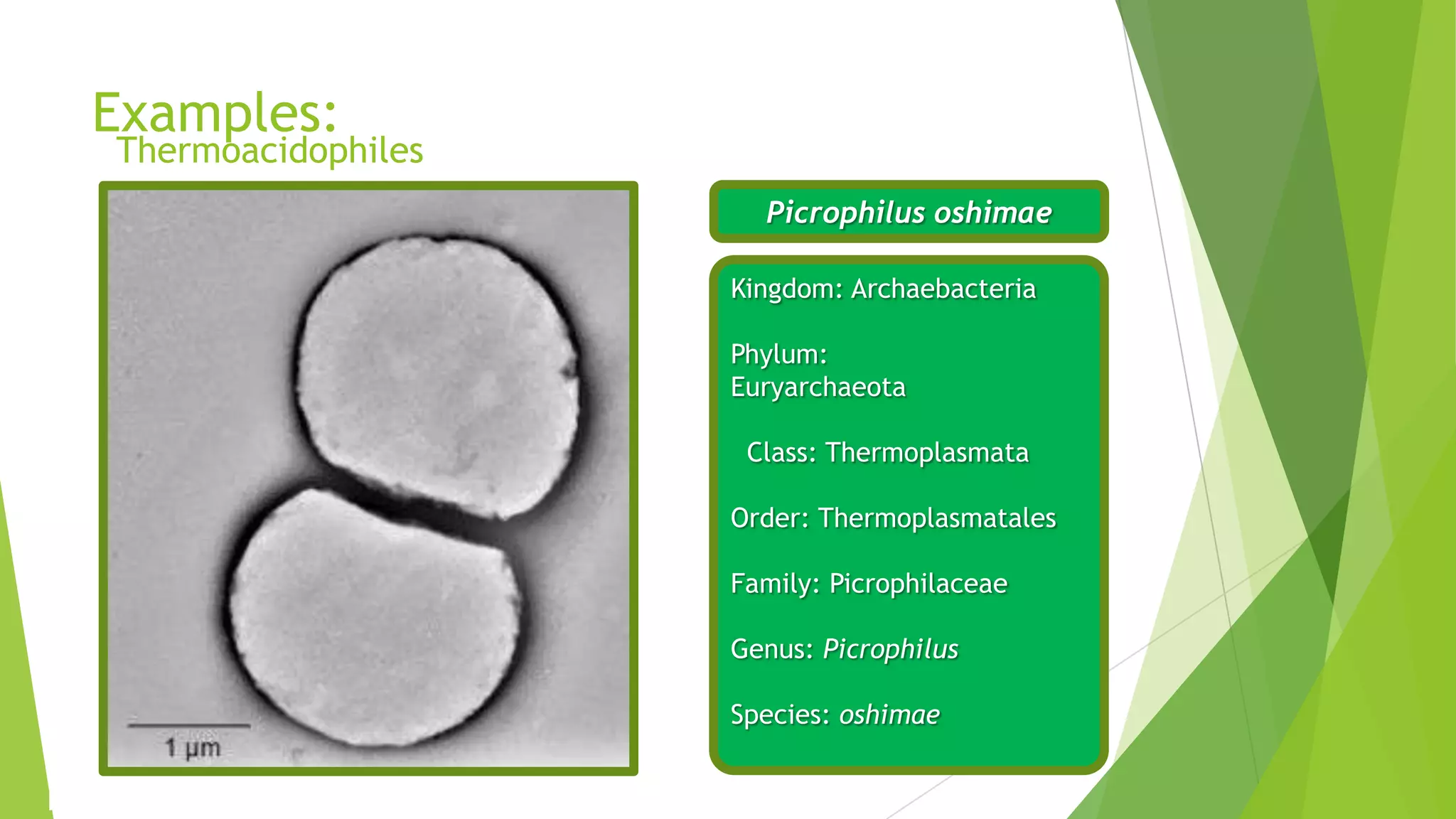 Examples:
Thermoacidophiles

1 µm

Picrophilus oshimae

Kingdom: Archaebacteria

Phylum:
Euryarchaeota

Class: Thermoplasmata

Order: Thermoplasmatales

Family: Picrophilaceae

Genus: Picrophilus

Species: oshimae